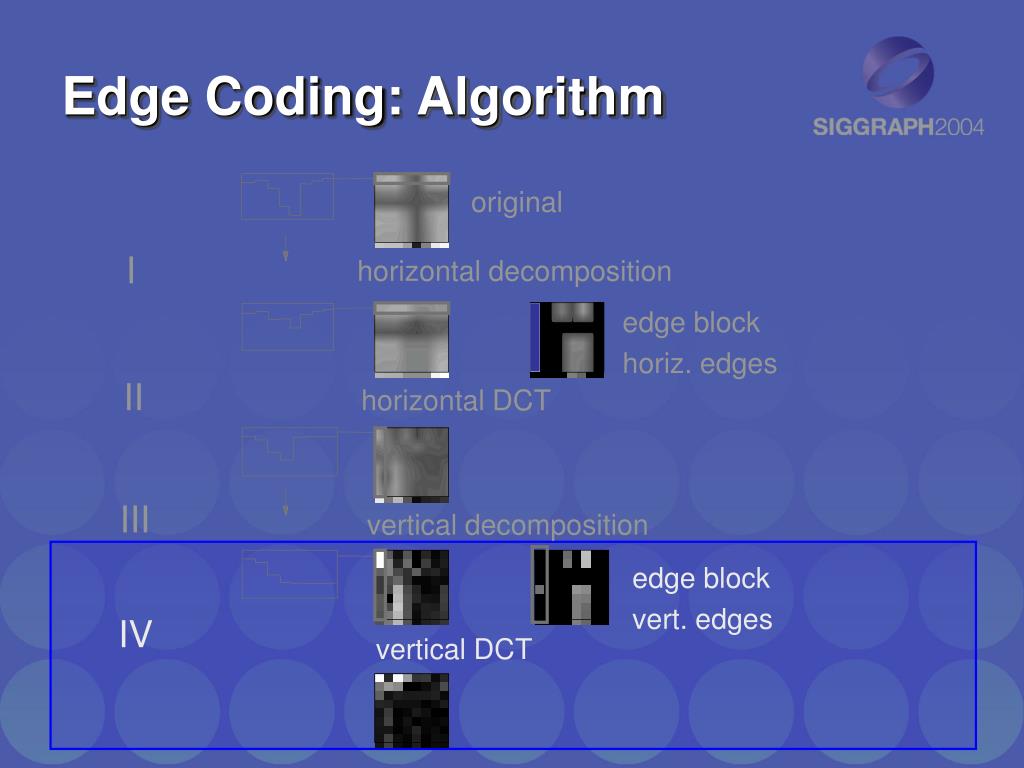 Edge Coding: Algorithm

SIGGRAPH2004

original

I

horizontal decomposition

edge block
horiz. edges

II

horizontal DCT

III

vertical decomposition

edge block
vert. edges

IV

vertical DCT